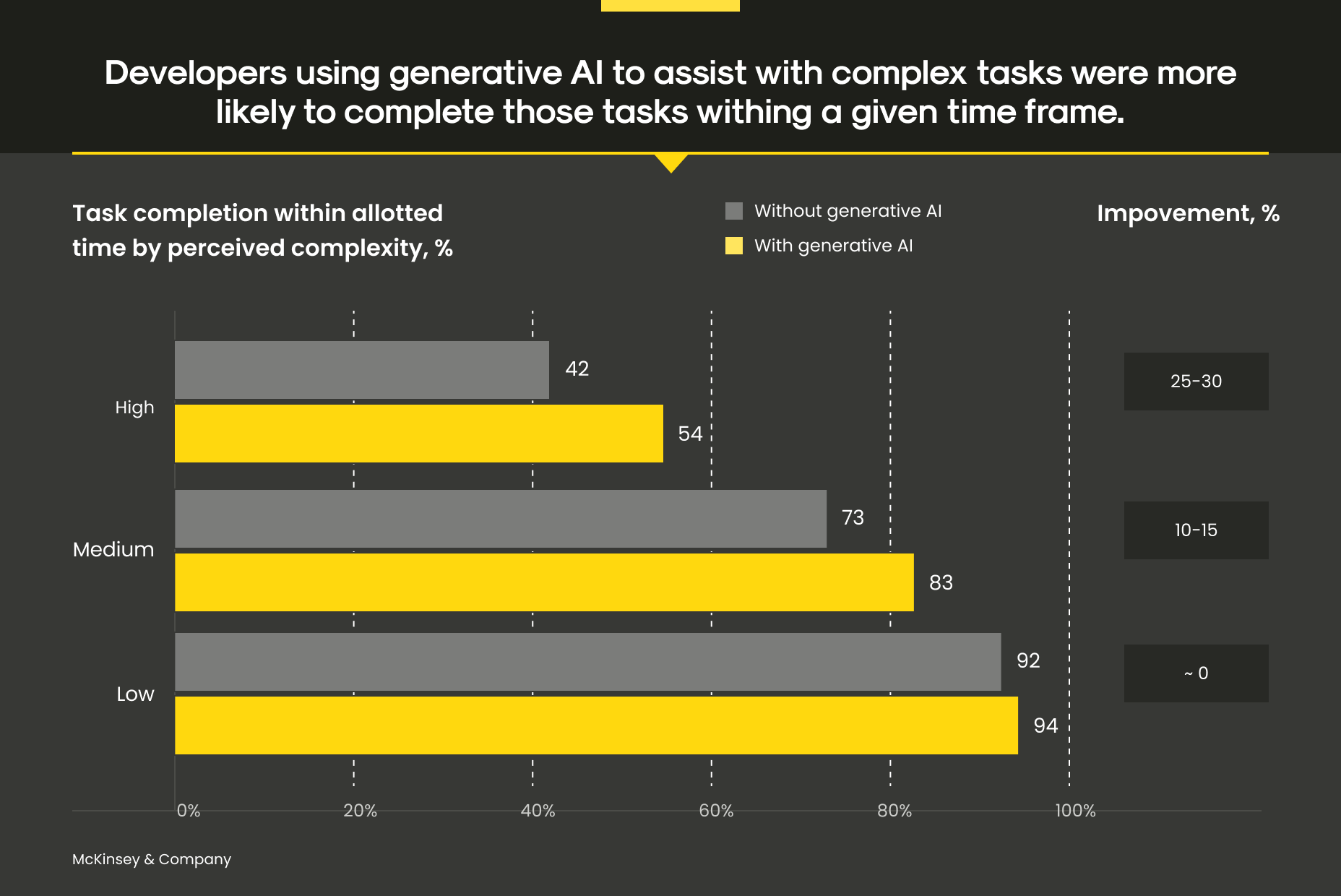 Developers using generative AI to assist with complex tasks were more likely to complete those tasks withing a given time frame.

Task completion within allotted time by perceived complexity, %

Without generative AI
With generative AI

Impovement, %

High
42
54
25-30

Medium
73
83
10-15

Low
92
94
~ 0

0%
20%
40%
60%
80%
100%

McKinsey & Company